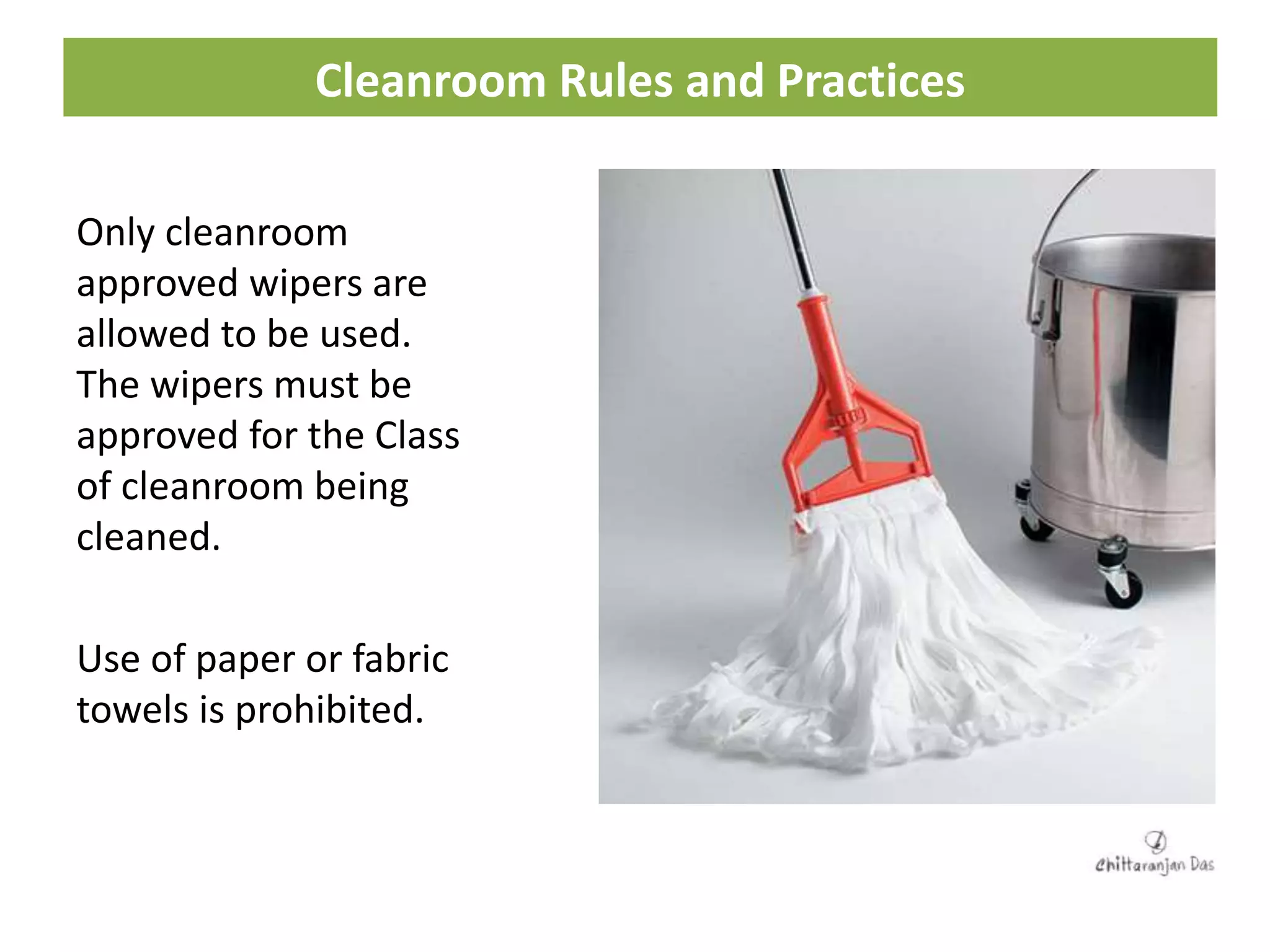 Cleanroom Rules and Practices

Only cleanroom approved wipers are allowed to be used. The wipers must be approved for the Class of cleanroom being cleaned.

Use of paper or fabric towels is prohibited.

Chittaranjan Das